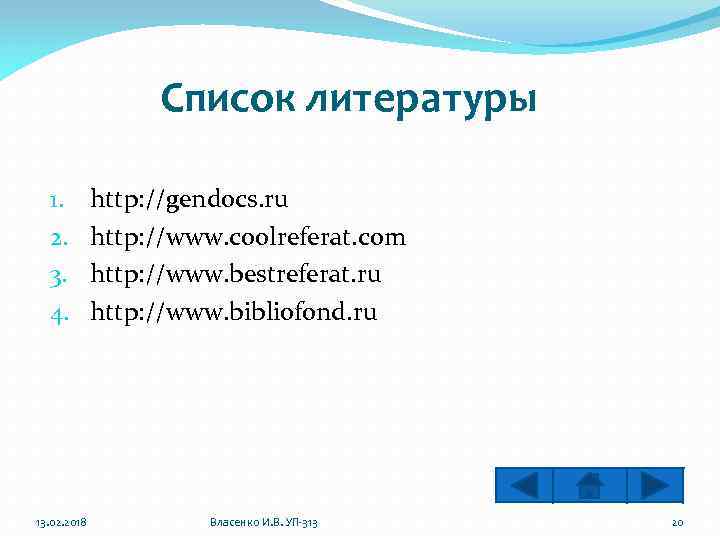 Список литературы

1. http://gendocs.ru
2. http://www.coolreferat.com
3. http://www.bestreferat.ru
4. http://www.bibliofond.ru

13.02.2018

Власенко И.В. УП-313

20